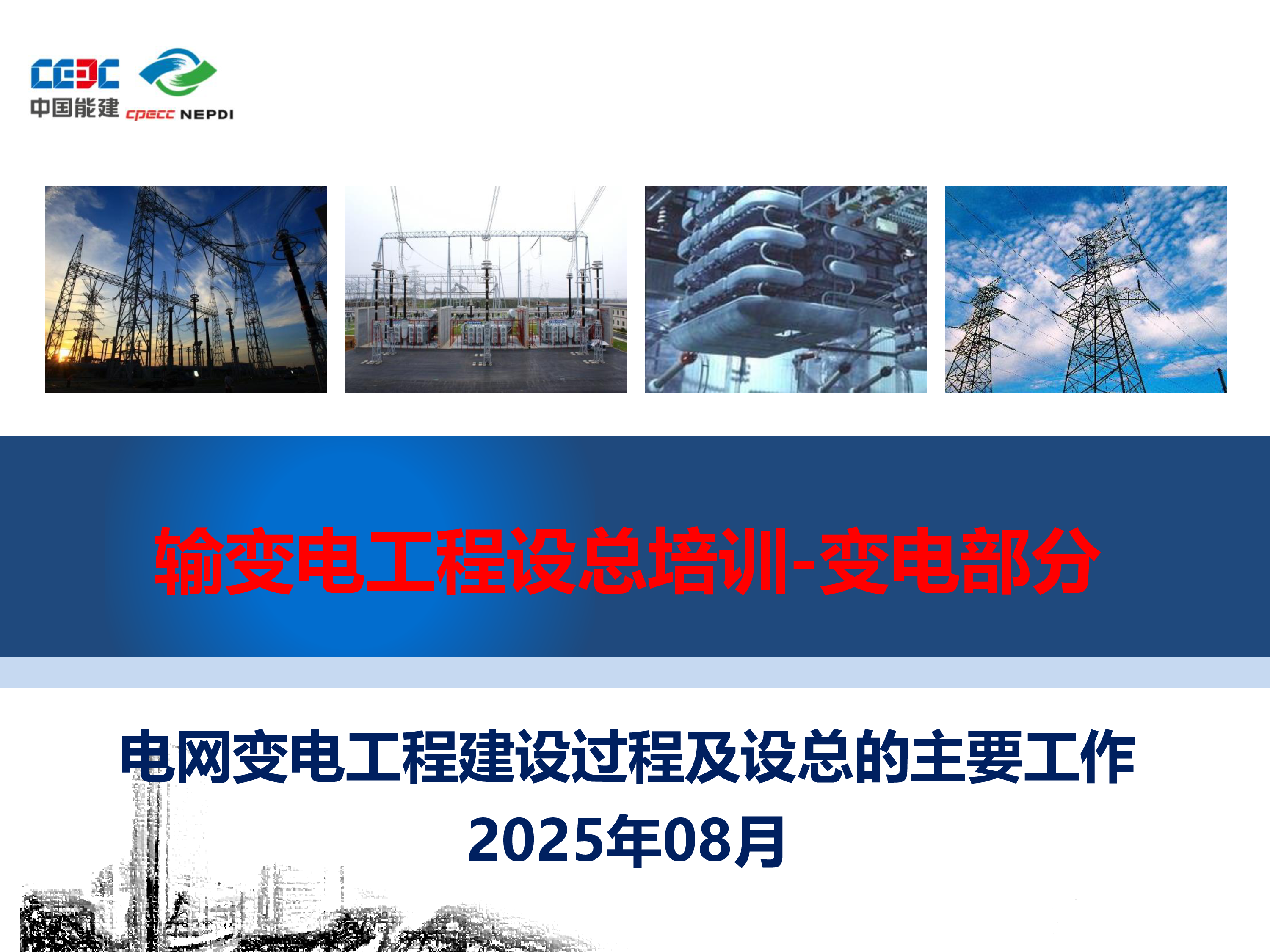 CEEC
中国能建 cpecc NEPDI

输变电工程设总培训-变电部分

电网变电工程建设过程及设总的主要工作
2025年08月